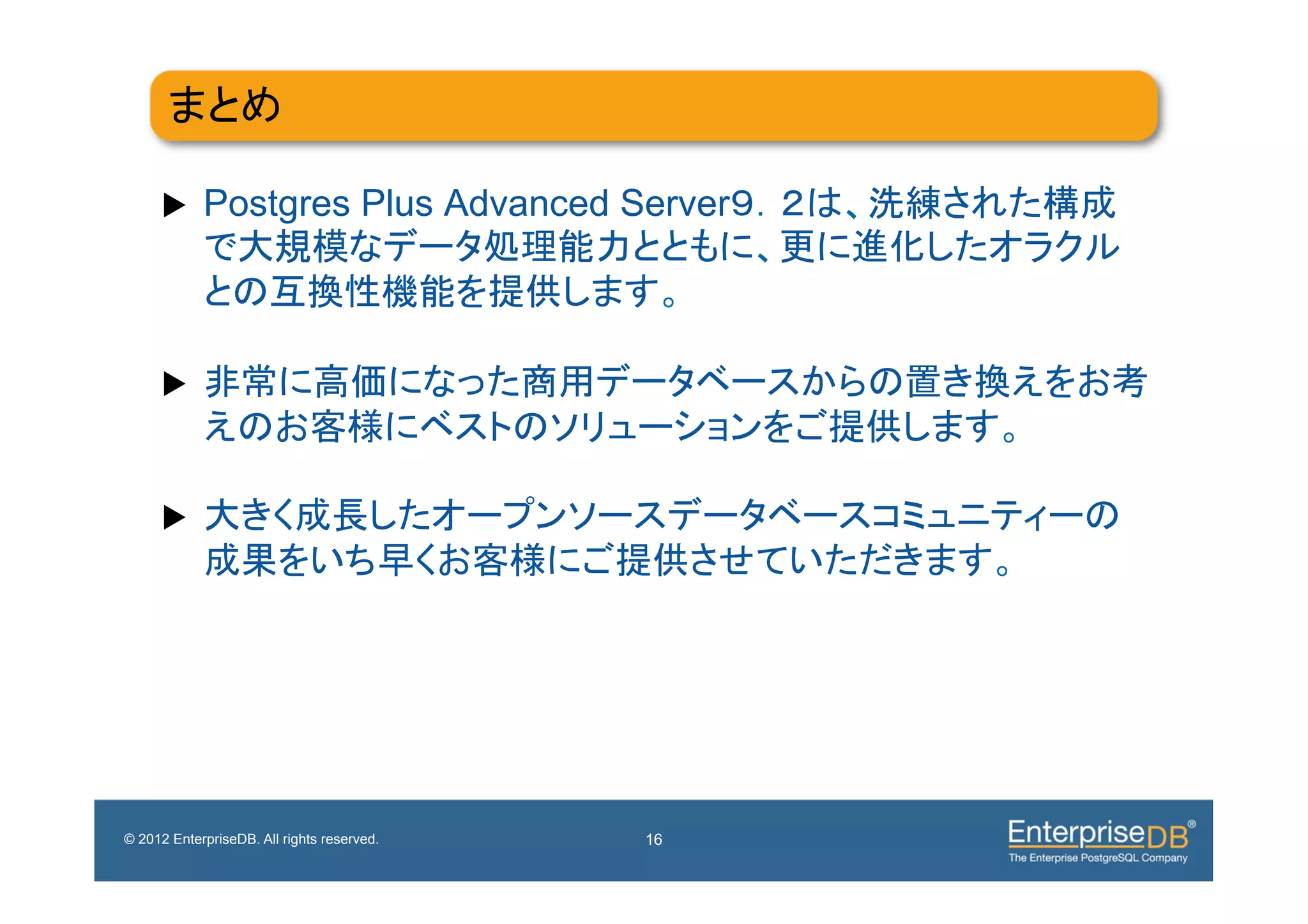 まとめ

▶ Postgres Plus Advanced Server9．2は、洗練された構成で大規模なデータ処理能力とともに、更に進化したオラクルとの互換性機能を提供します。

▶ 非常に高価になった商用データベースからの置き換えをお考えのお客様にベストのソリューションをご提供します。

▶ 大きく成長したオープンソースデータベースコミュニティーの成果をいち早くお客様にご提供させていただきます。

© 2012 EnterpriseDB. All rights reserved.

16

EnterpriseDB®
The Enterprise PostgreSQL Company